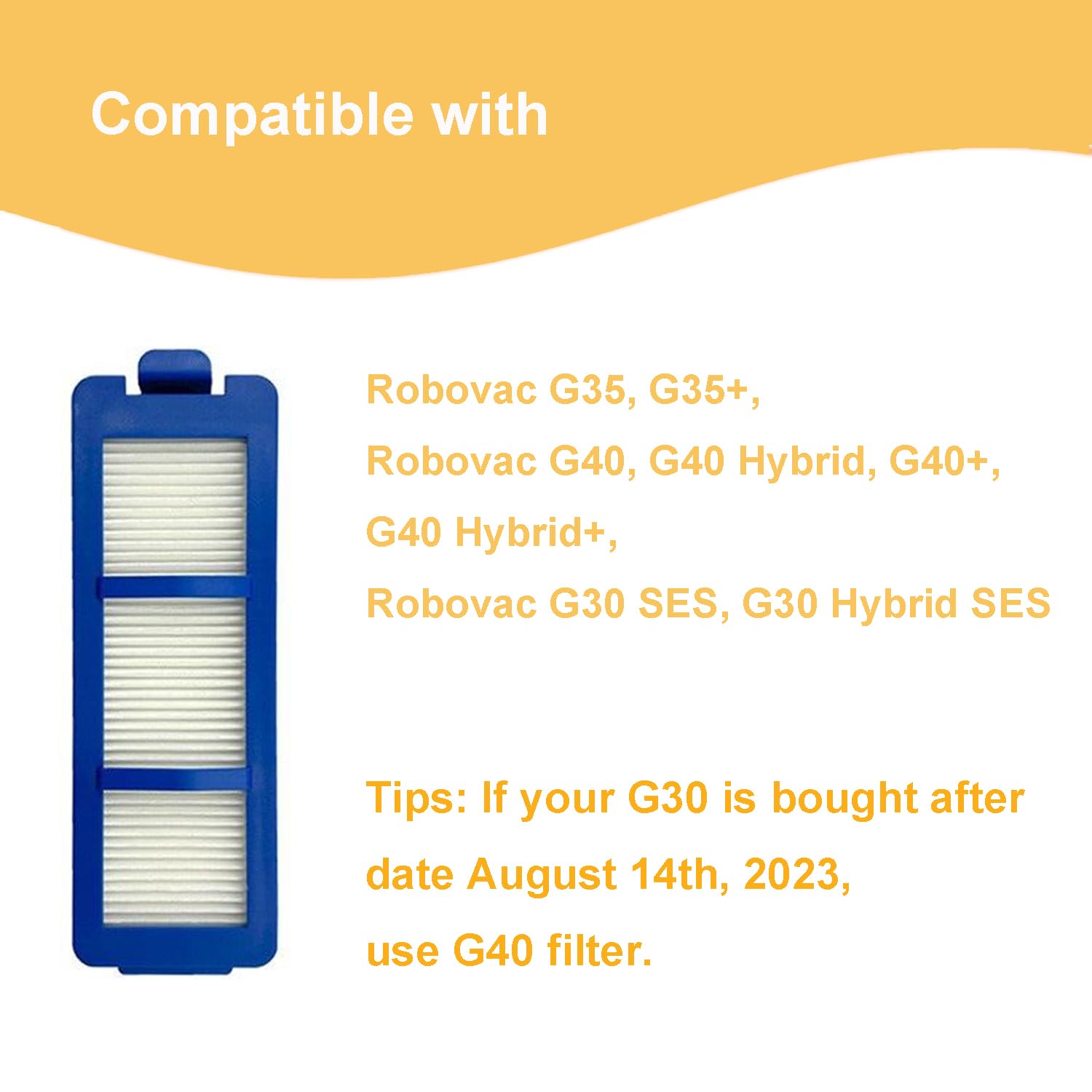 Compatible with

Robovac G35, G35+,
Robovac G40, G40 Hybrid, G40+,
G40 Hybrid+,
Robovac G30 SES, G30 Hybrid SES

Tips: If your G30 is bought after date August 14th, 2023, use G40 filter.